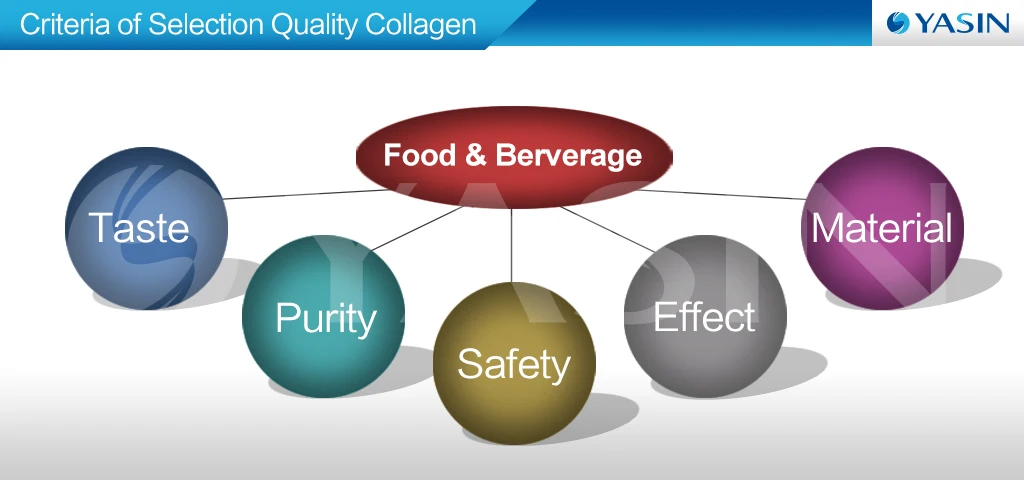 Criteria of Selection Quality Collagen

YASIN

Food & Berverage

Taste

Purity

Safety

Effect

Material

YASIN